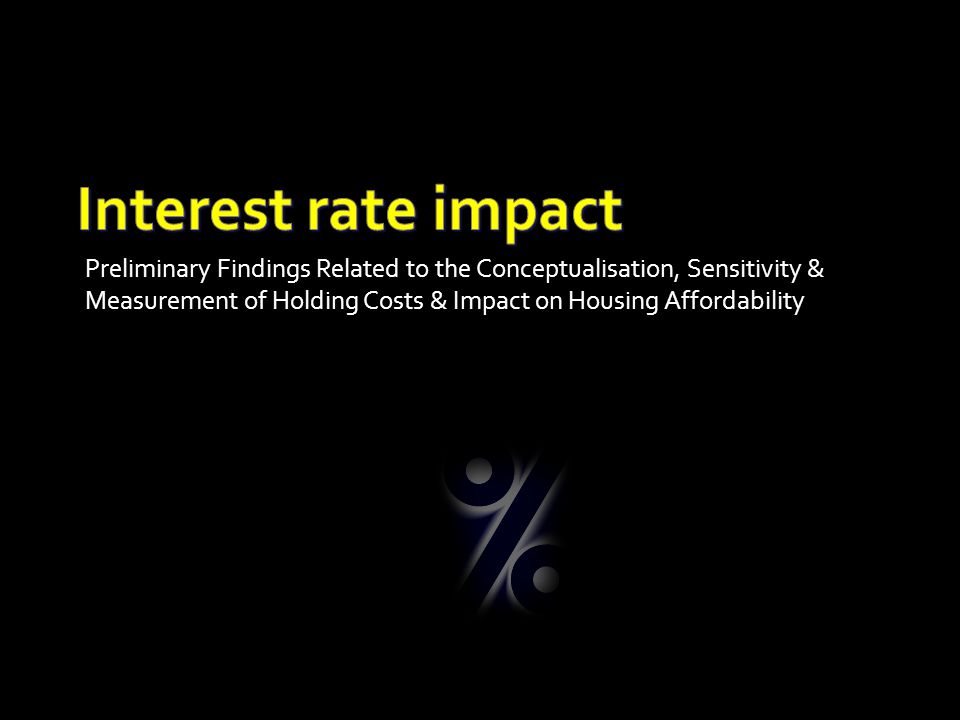 Interest rate impact

Preliminary Findings Related to the Conceptualisation, Sensitivity & Measurement of Holding Costs & Impact on Housing Affordability

%